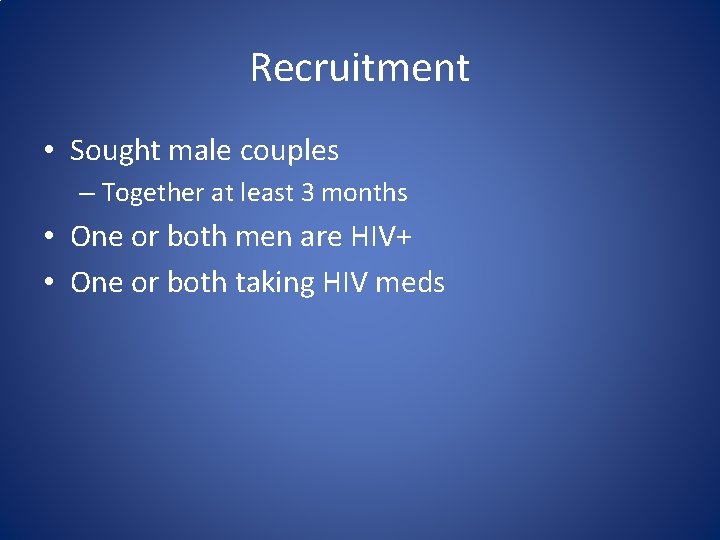 Recruitment

• Sought male couples
– Together at least 3 months
• One or both men are HIV+
• One or both taking HIV meds